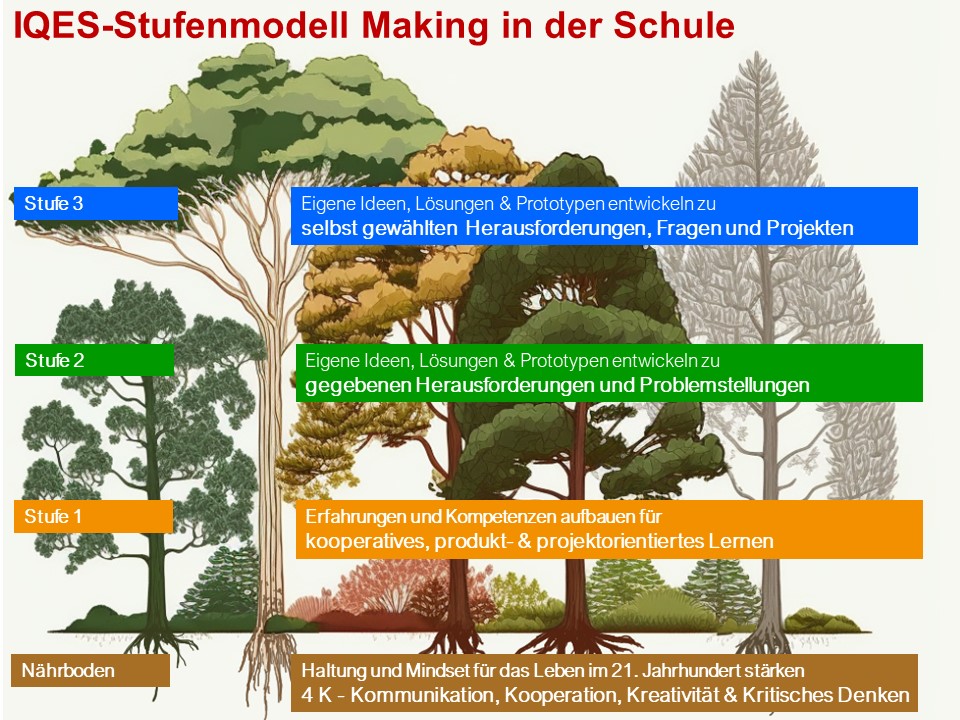 IQES-Stufenmodell Making in der Schule

Stufe 3

Eigene Ideen, Lösungen & Prototypen entwickeln zu
selbst gewählten Herausforderungen, Fragen und Projekten

Stufe 2

Eigene Ideen, Lösungen & Prototypen entwickeln zu
gegebenen Herausforderungen und Problemstellungen

Stufe 1

Erfahrungen und Kompetenzen aufbauen für
kooperatives, produkt- & projektorientiertes Lernen

Nährboden

Haltung und Mindset für das Leben im 21. Jahrhundert stärken
4 K - Kommunikation, Kooperation, Kreativität & Kritisches Denken